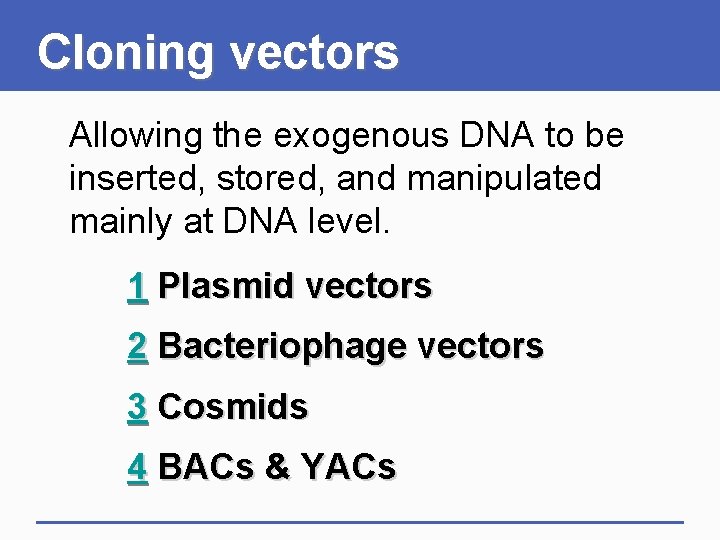 Cloning vectors

Allowing the exogenous DNA to be inserted, stored, and manipulated mainly at DNA level.

1 Plasmid vectors

2 Bacteriophage vectors

3 Cosmids

4 BACs & YACs